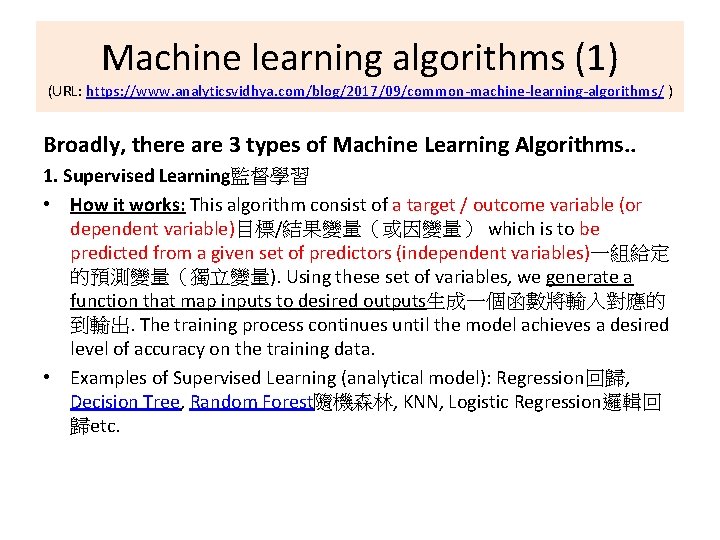 Machine learning algorithms (1)
(URL: https://www.analyticsvidhya.com/blog/2017/09/common-machine-learning-algorithms/ )

Broadly, there are 3 types of Machine Learning Algorithms..

1. Supervised Learning監督學習

• How it works: This algorithm consist of a target / outcome variable (or dependent variable)目標/結果變量（或因變量） which is to be predicted from a given set of predictors (independent variables)一組給定的預測變量（獨立變量). Using these set of variables, we generate a function that map inputs to desired outputs生成一個函數將輸入對應的到輸出. The training process continues until the model achieves a desired level of accuracy on the training data.

• Examples of Supervised Learning (analytical model): Regression回歸, Decision Tree, Random Forest隨機森林, KNN, Logistic Regression邏輯回歸etc.